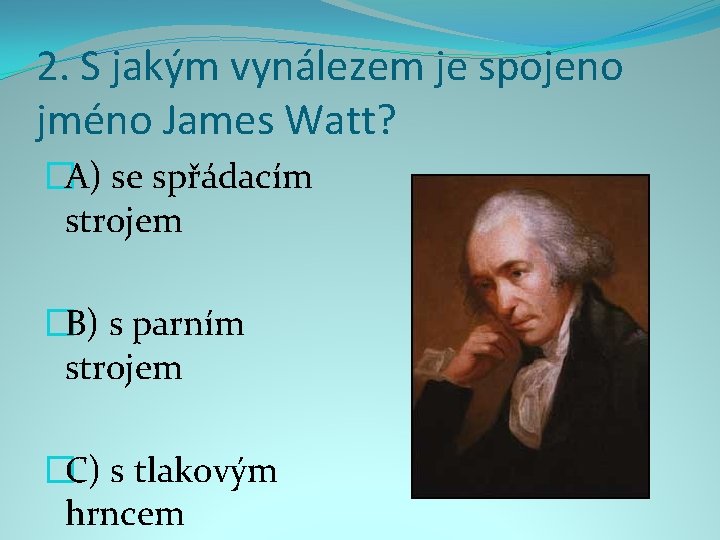 2. S jakým vynálezem je spojeno jméno James Watt?

A) se spřádacím strojem

B) s parním strojem

C) s tlakovým hrncem